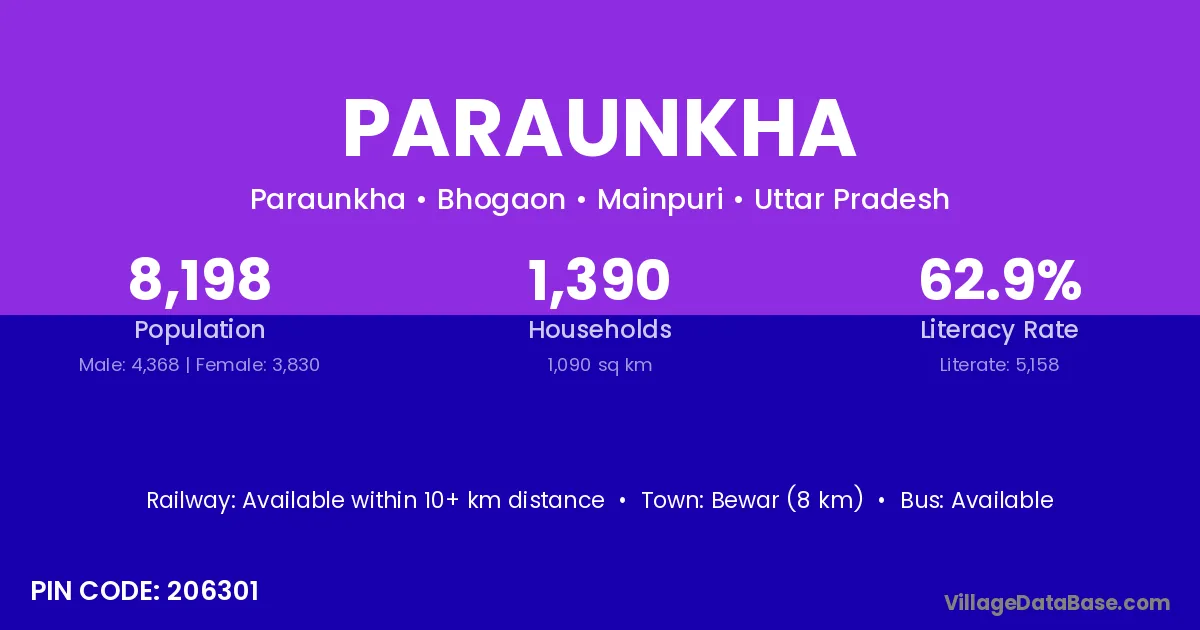 PARAUNKHA

Paraunkha • Bhogaon • Mainpuri • Uttar Pradesh

8,198
Population
Male: 4,368 | Female: 3,830

1,390
Households
1,090 sq km

62.9%
Literacy Rate
Literate: 5,158

Railway: Available within 10+ km distance • Town: Bewar (8 km) • Bus: Available

PIN CODE: 206301

VillageDataBase.com